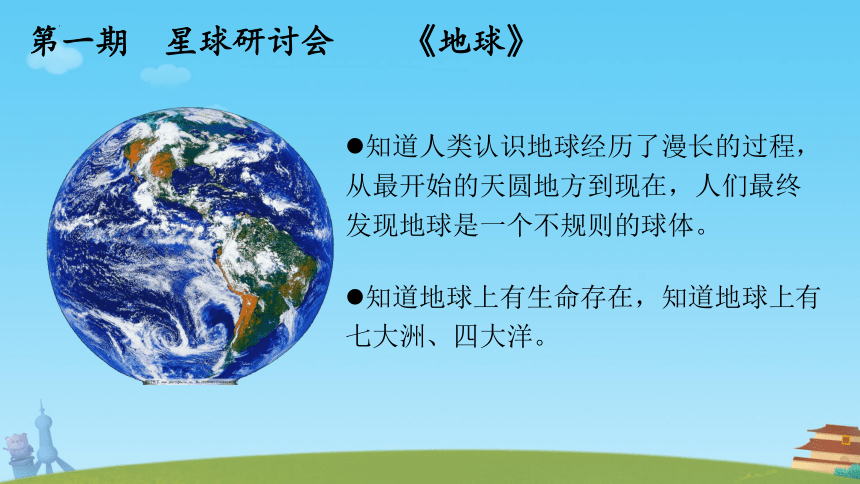 第一期　星球研讨会　　《地球》

●知道人类认识地球经历了漫长的过程，从最开始的天圆地方到现在，人们最终发现地球是一个不规则的球体。

●知道地球上有生命存在，知道地球上有七大洲、四大洋。